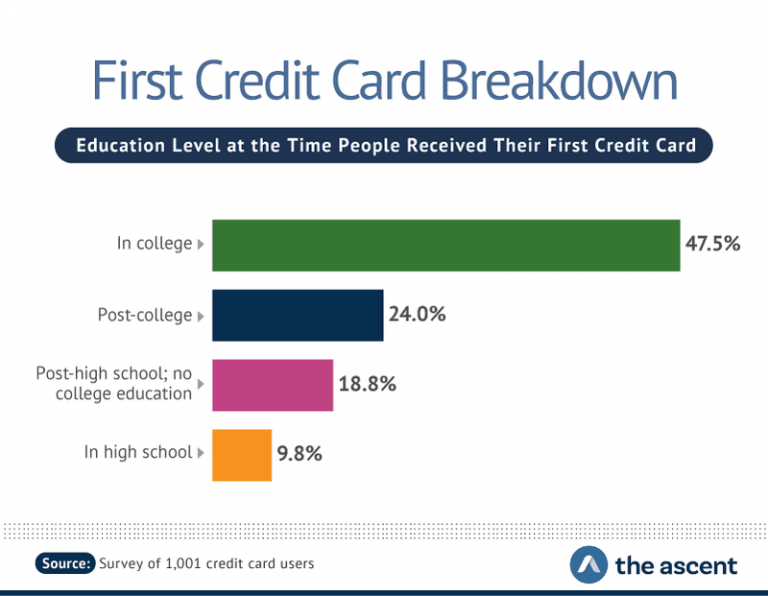 First Credit Card Breakdown

Education Level at the Time People Received Their First Credit Card

In college 47.5%

Post-college 24.0%

Post-high school; no college education 18.8%

In high school 9.8%

Source: Survey of 1,001 credit card users

the ascent